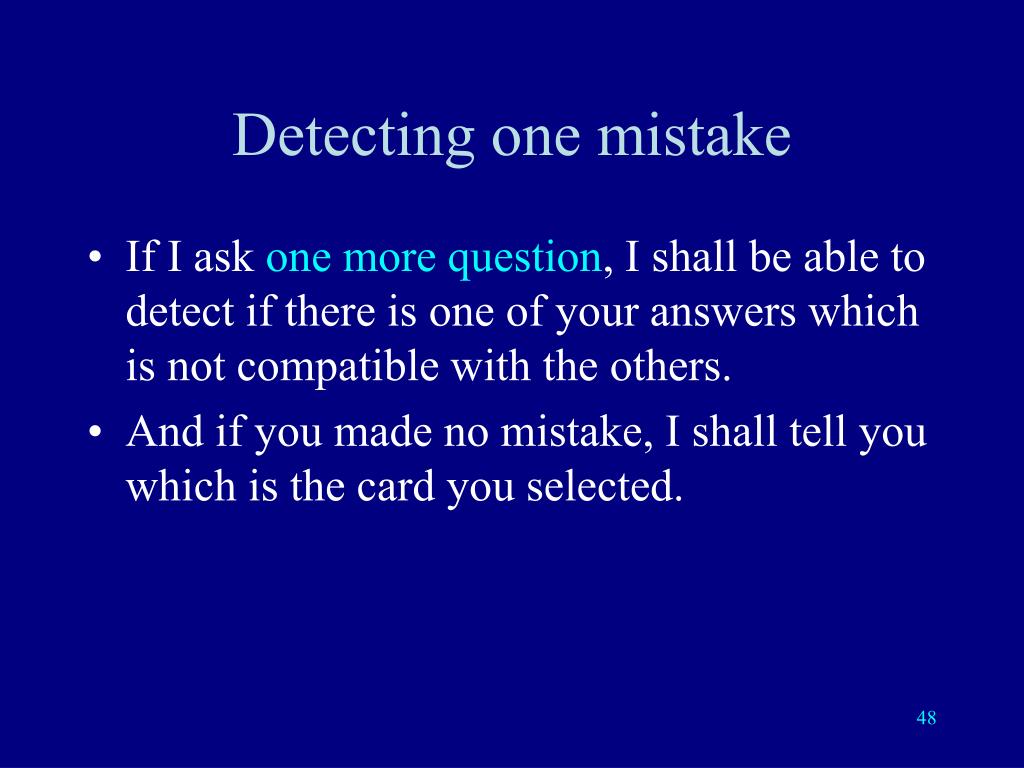 Detecting one mistake

• If I ask one more question, I shall be able to detect if there is one of your answers which is not compatible with the others.
• And if you made no mistake, I shall tell you which is the card you selected.

48